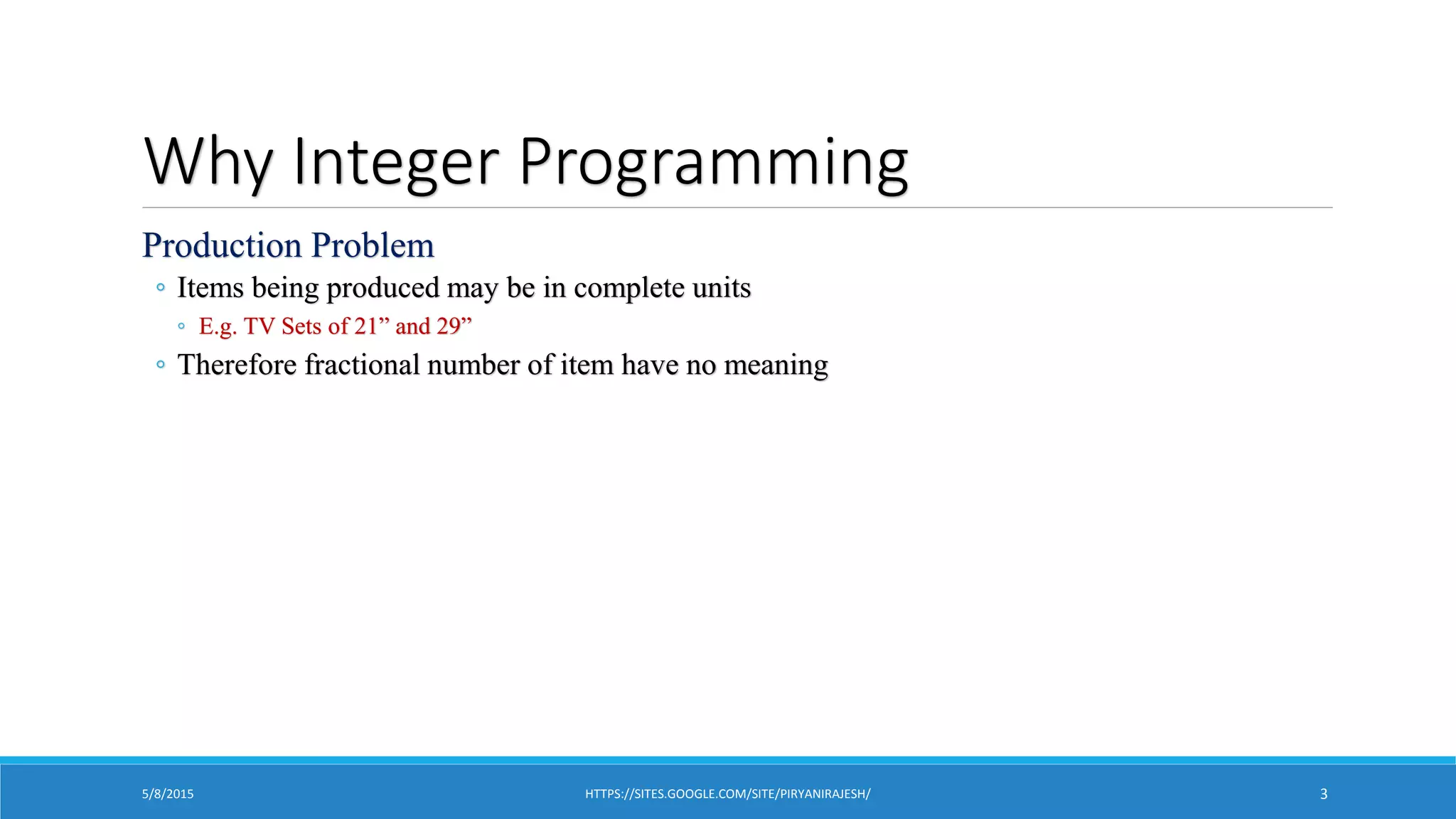 Why Integer Programming

Production Problem

◦ Items being produced may be in complete units
◦ E.g. TV Sets of 21” and 29”
◦ Therefore fractional number of item have no meaning

5/8/2015 HTTPS://SITES.GOOGLE.COM/SITE/PIRYANIRAJESH/ 3